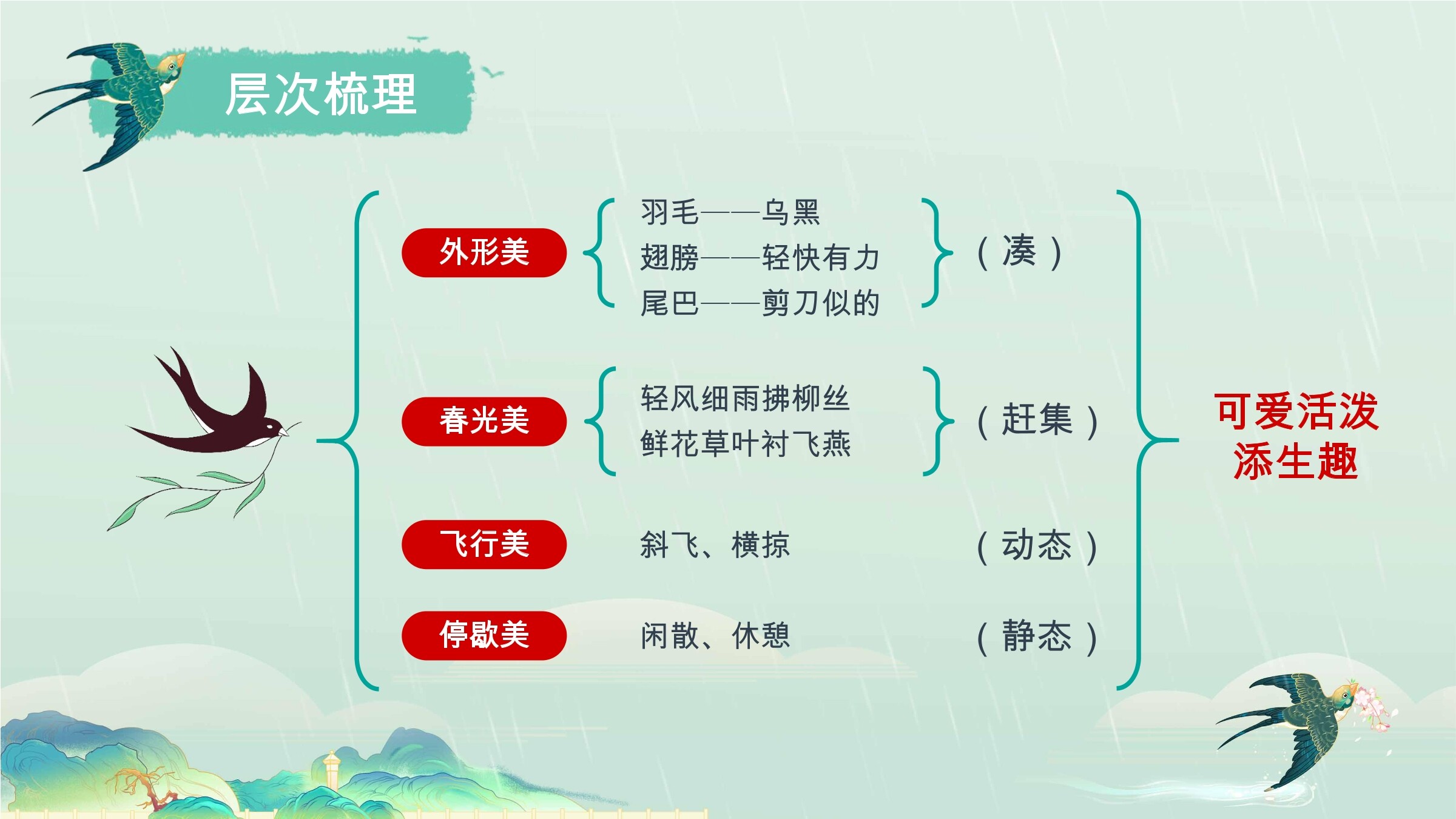 层次梳理

外形美

羽毛——乌黑
翅膀——轻快有力
尾巴——剪刀似的

（凑）

春光美

轻风细雨拂柳丝
鲜花草叶衬飞燕

（赶集）

飞行美

斜飞、横掠

（动态）

停歇美

闲散、休憩

（静态）

可爱活泼
添生趣